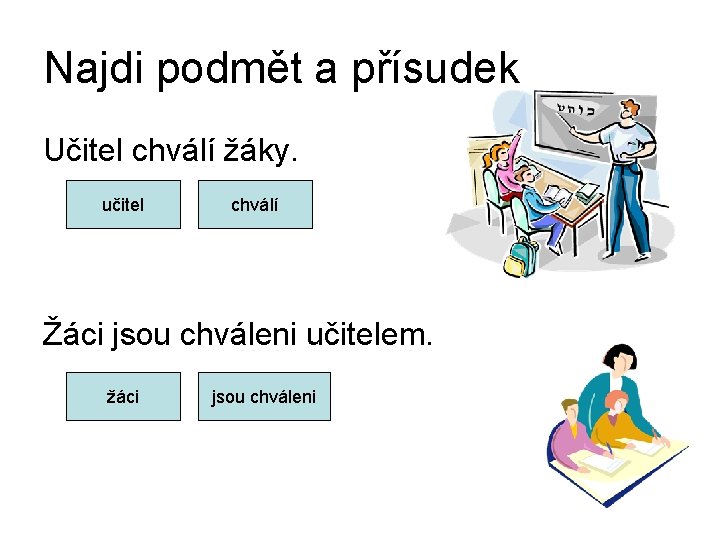 Najdi podmět a přísudek

Učitel chválí žáky.

učitel

chválí

Žáci jsou chváleni učitelem.

žáci

jsou chváleni